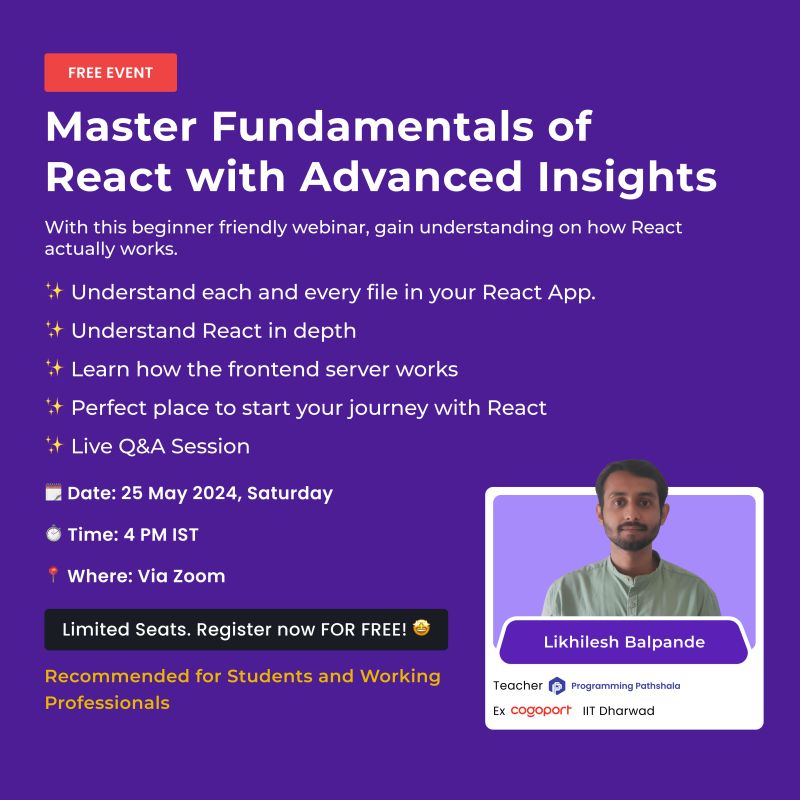 FREE EVENT

Master Fundamentals of React with Advanced Insights

With this beginner friendly webinar, gain understanding on how React actually works.

✨ Understand each and every file in your React App.

✨ Understand React in depth

✨ Learn how the frontend server works

✨ Perfect place to start your journey with React

✨ Live Q&A Session

🗓️ Date: 25 May 2024, Saturday

⏱️ Time: 4 PM IST

📍 Where: Via Zoom

Limited Seats. Register now FOR FREE! 🤩

Recommended for Students and Working Professionals

Likhilesh Balpande

Teacher Programming Pathshala

Ex cogoport IIT Dharwad